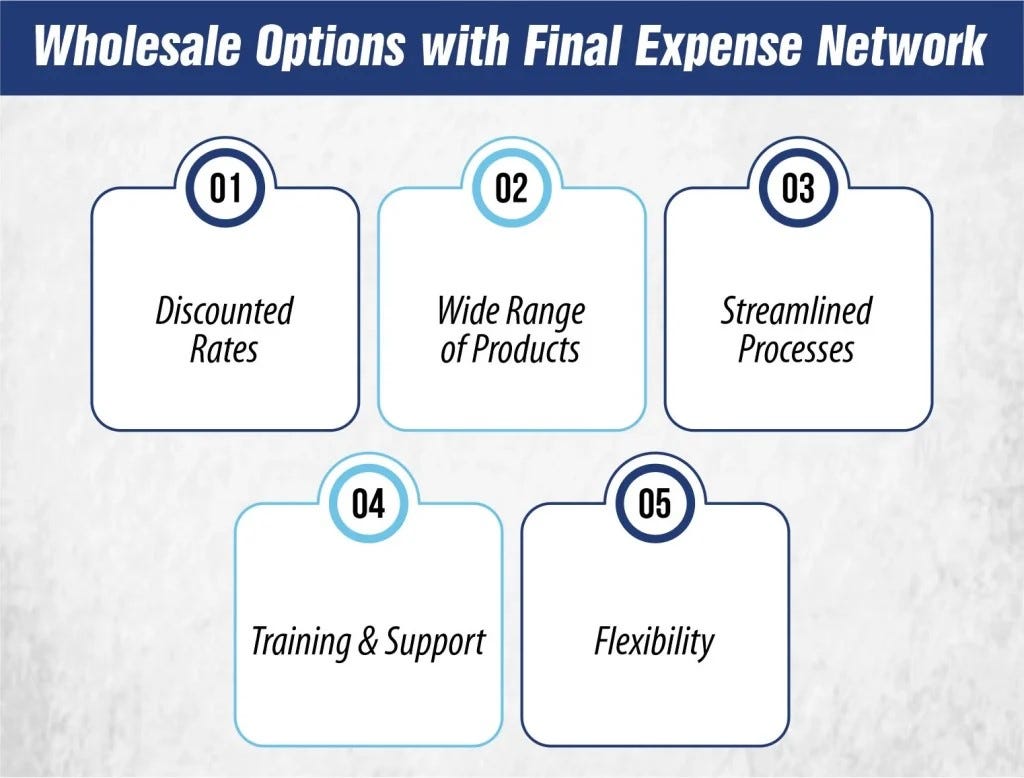 Wholesale Options with Final Expense Network

01
Discounted Rates

02
Wide Range of Products

03
Streamlined Processes

04
Training & Support

05
Flexibility